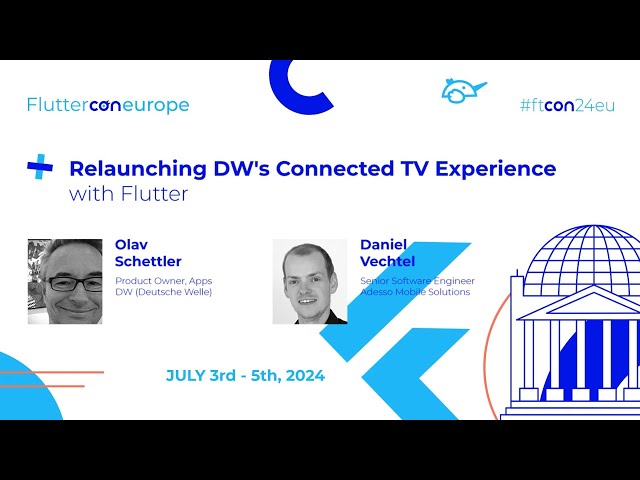 Flutterconeurope

#ftcon24eu

Relaunching DW's Connected TV Experience with Flutter

Olav Schettler
Product Owner, Apps
DW (Deutsche Welle)

Daniel Vechtel
Senior Software Engineer
Adesso Mobile Solutions

JULY 3rd - 5th, 2024